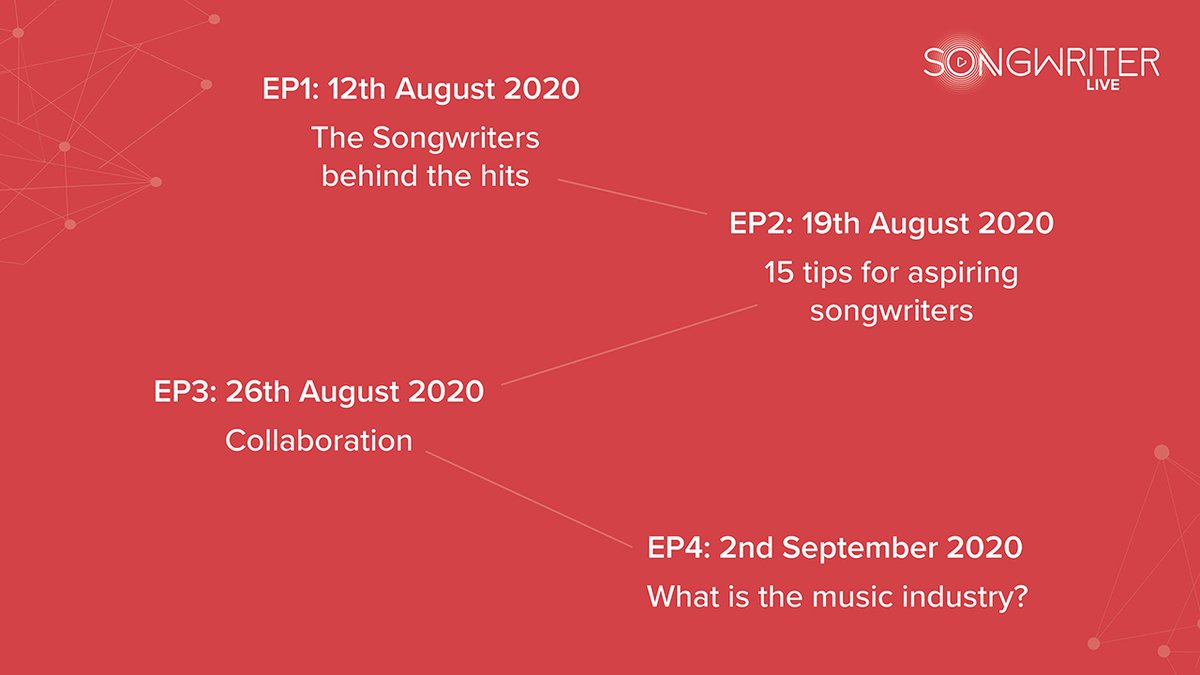 SONGWRITER
LIVE

EP1: 12th August 2020
The Songwriters behind the hits

EP2: 19th August 2020
15 tips for aspiring songwriters

EP3: 26th August 2020
Collaboration

EP4: 2nd September 2020
What is the music industry?